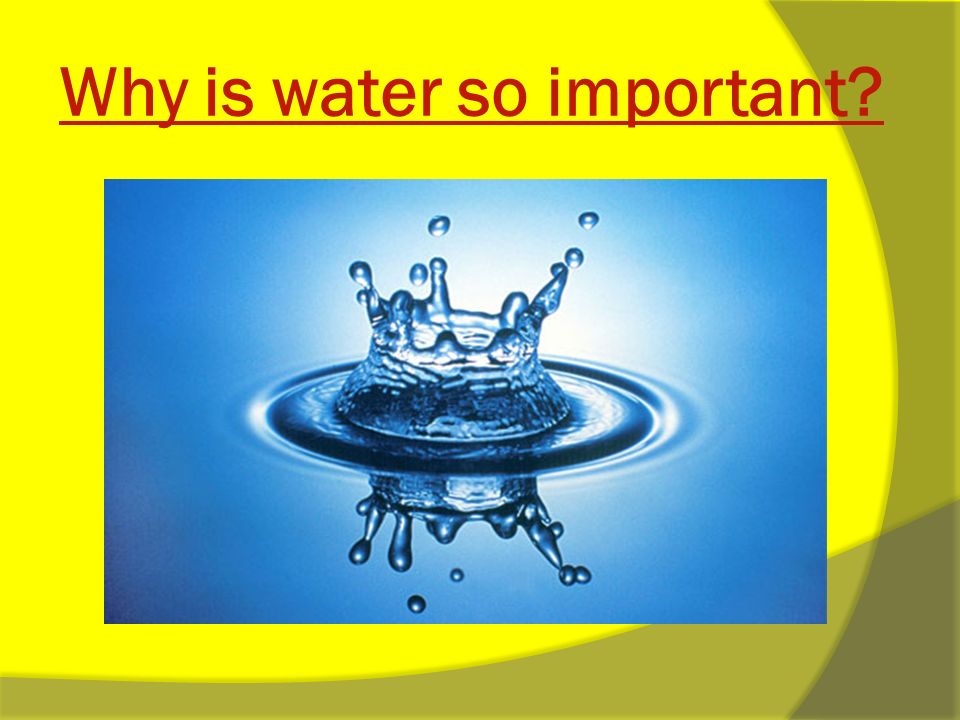 Why is water so important?